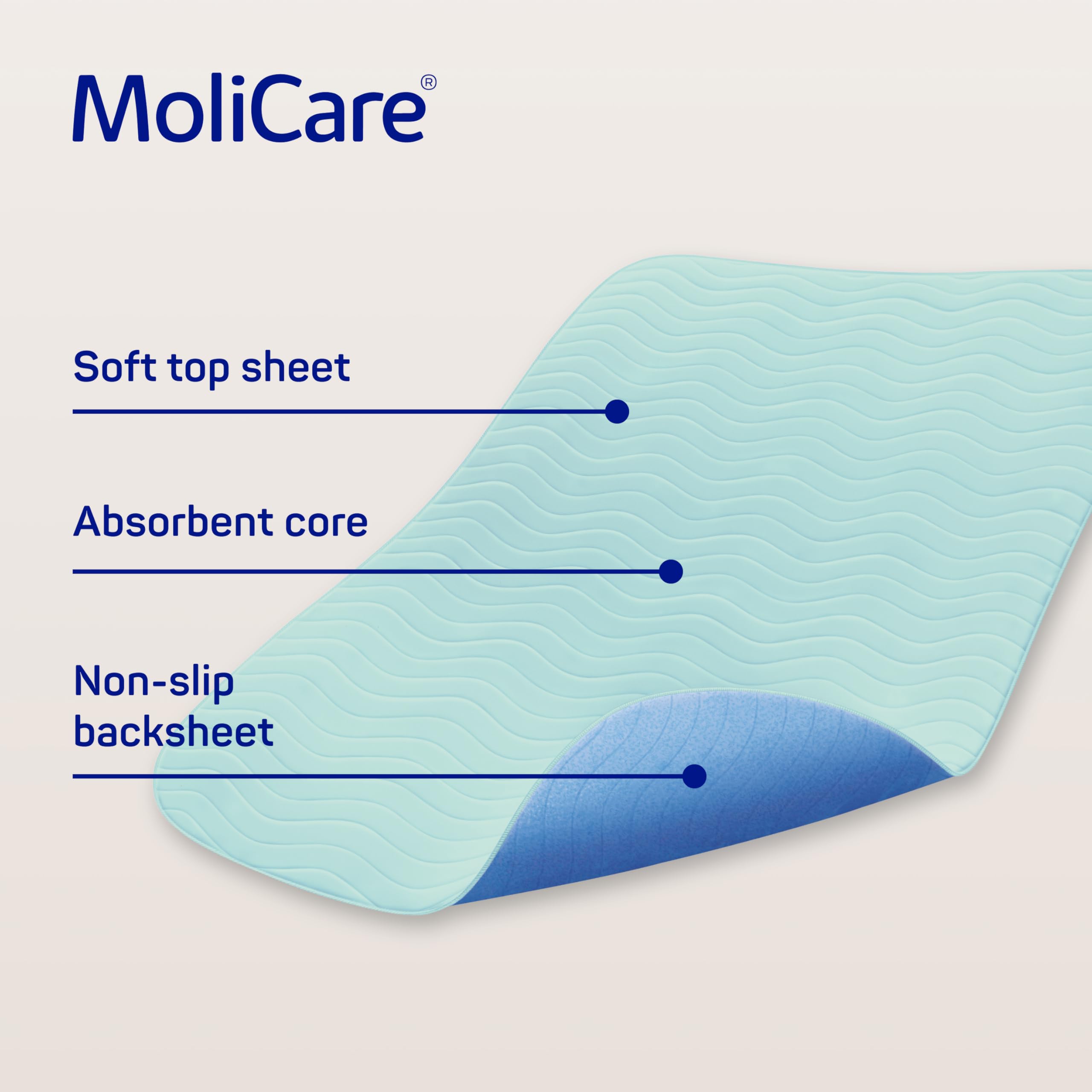 MoliCare®

Soft top sheet

Absorbent core

Non-slip backsheet